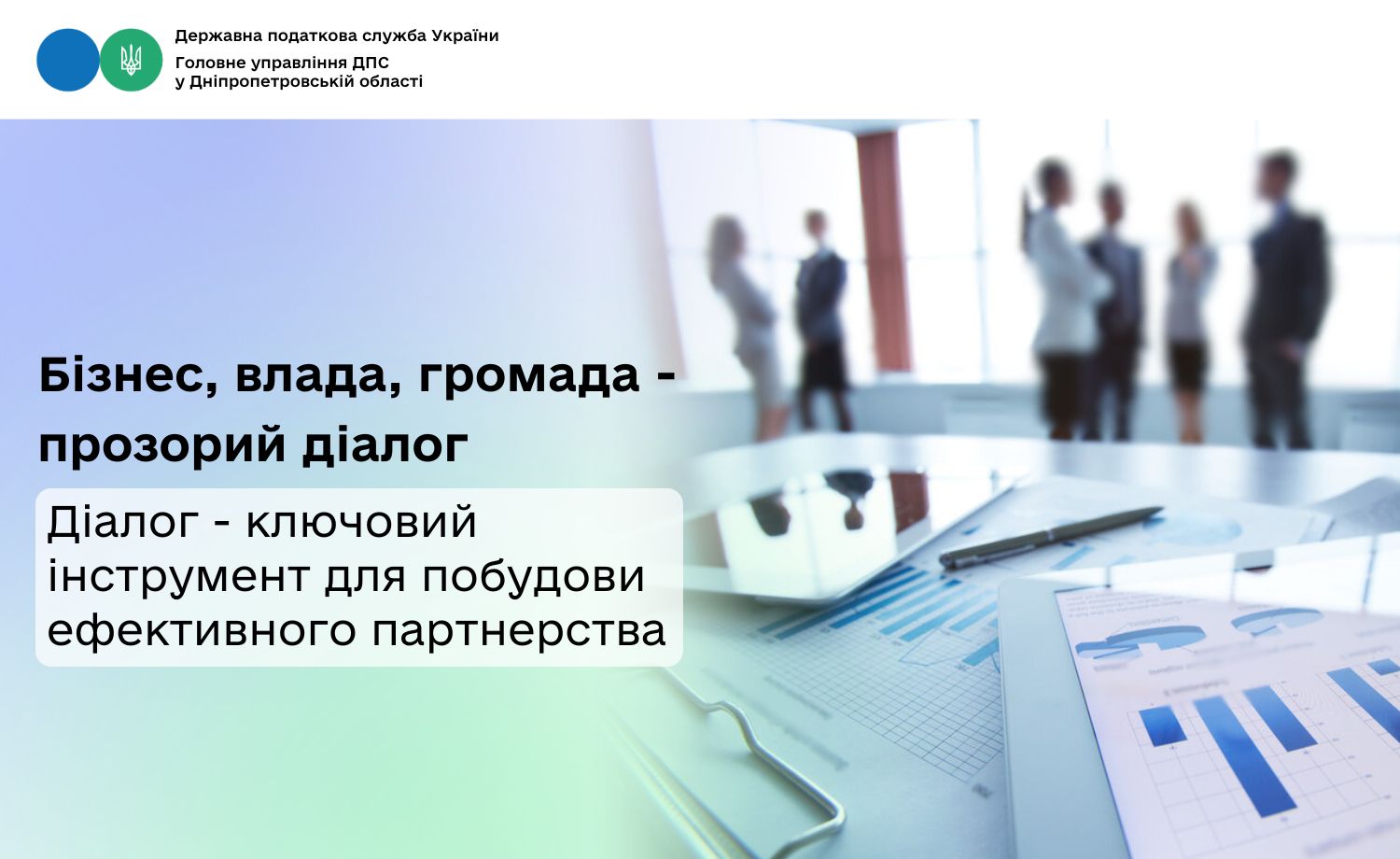 Державна податкова служба України
Головне управління ДПС
у Дніпропетровській області

Бізнес, влада, громада - прозорий діалог

Діалог - ключовий інструмент для побудови ефективного партнерства